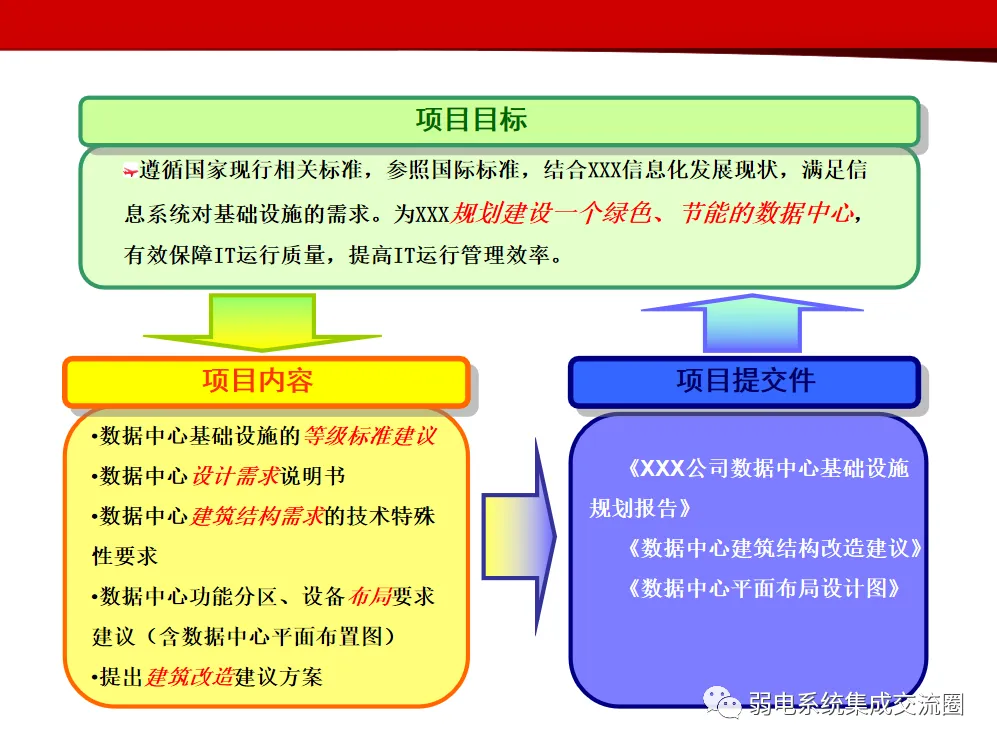 项目目标

遵循国家现行相关标准，参照国际标准，结合XXX信息化发展现状，满足信息系统对基础设施的需求。为XXX规划建设一个绿色、节能的数据中心，有效保障IT运行质量，提高IT运行管理效率。

项目内容

•数据中心基础设施的等级标准建议
•数据中心设计需求说明书
•数据中心建筑结构需求的技术特殊性要求
•数据中心功能分区、设备布局要求建议（含数据中心平面布置图）
•提出建筑改造建议方案

项目提交件

《XXX公司数据中心基础设施规划报告》
《数据中心建筑结构改造建议》
《数据中心平面布局设计图》

弱电系统集成交流圈